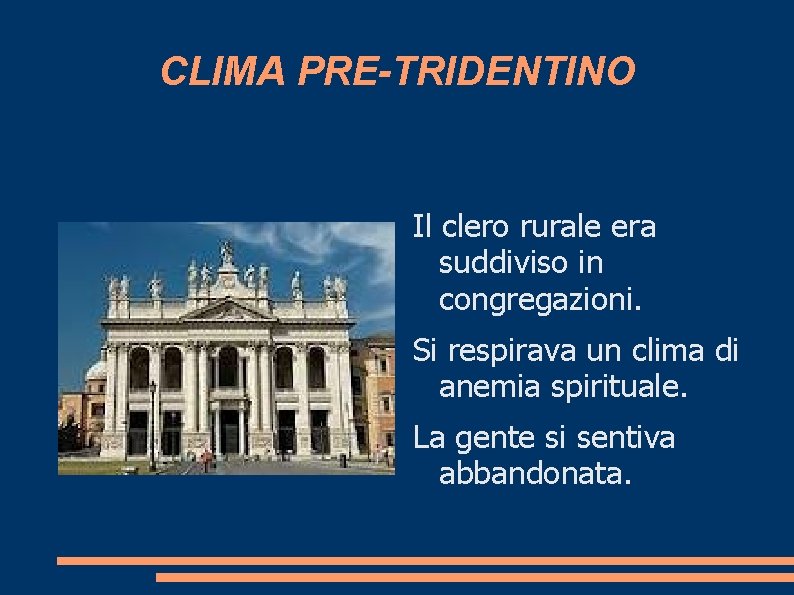 CLIMA PRE-TRIDENTINO

Il clero rurale era suddiviso in congregazioni.

Si respirava un clima di anemia spirituale.

La gente si sentiva abbandonata.